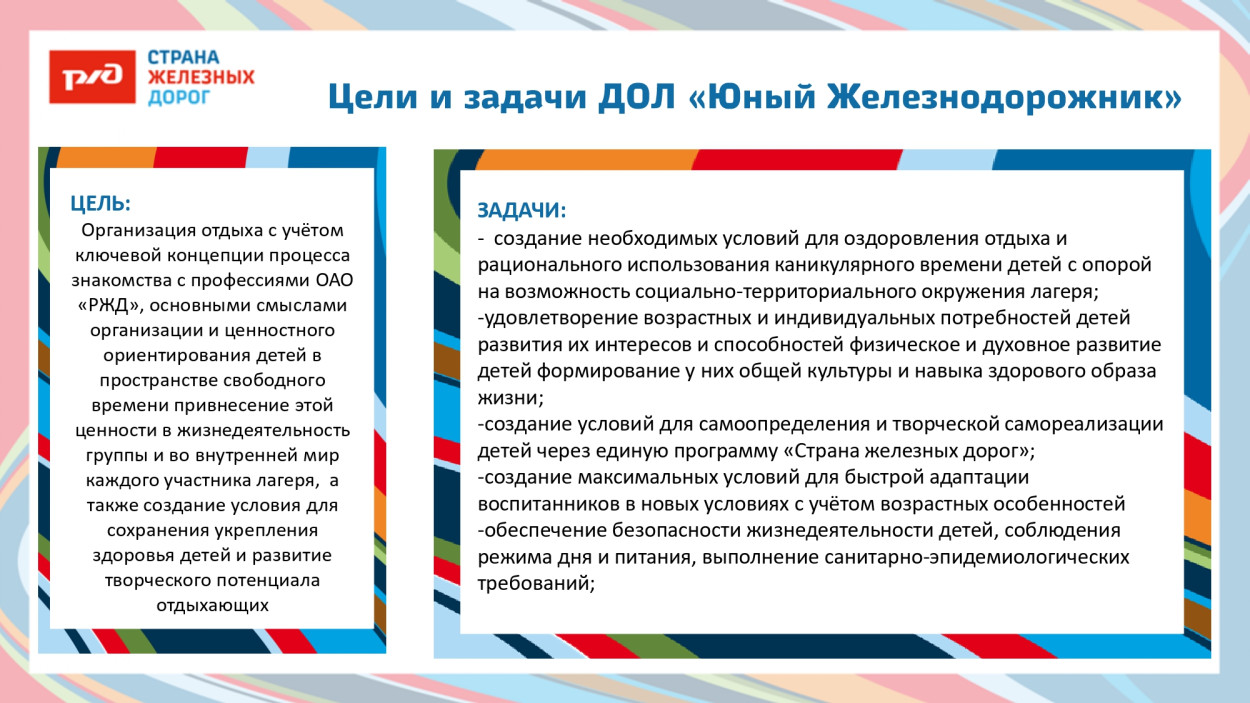 РЖД

СТРАНА ЖЕЛЕЗНЫХ ДОРОГ

Цели и задачи ДОЛ «Юный Железнодорожник»

ЦЕЛЬ:
Организация отдыха с учётом ключевой концепции процесса знакомства с профессиями ОАО «РЖД», основными смыслами организации и ценностного ориентирования детей в пространстве свободного времени привнесение этой ценности в жизнедеятельность группы и во внутренней мир каждого участника лагеря, а также создание условия для сохранения укрепления здоровья детей и развитие творческого потенциала отдыхающих

ЗАДАЧИ:
- создание необходимых условий для оздоровления отдыха и рационального использования каникулярного времени детей с опорой на возможность социально-территориального окружения лагеря;
-удовлетворение возрастных и индивидуальных потребностей детей развития их интересов и способностей физическое и духовное развитие детей формирование у них общей культуры и навыка здорового образа жизни;
-создание условий для самоопределения и творческой самореализации детей через единую программу «Страна железных дорог»;
-создание максимальных условий для быстрой адаптации воспитанников в новых условиях с учётом возрастных особенностей
-обеспечение безопасности жизнедеятельности детей, соблюдения режима дня и питания, выполнение санитарно-эпидемиологических требований;